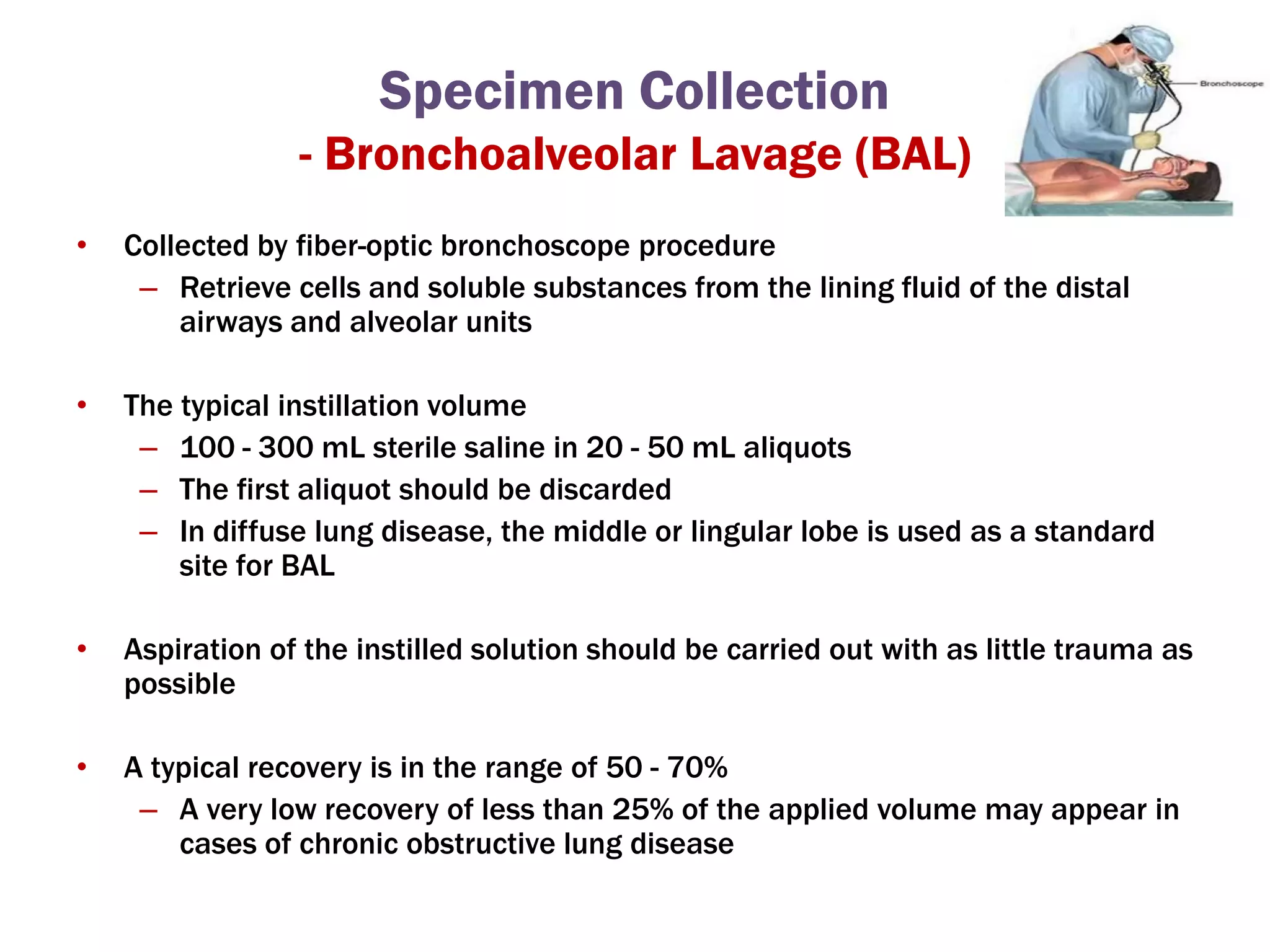 Specimen Collection
- Bronchoalveolar Lavage (BAL)

Bronchoscope

• Collected by fiber-optic bronchoscope procedure
– Retrieve cells and soluble substances from the lining fluid of the distal airways and alveolar units

• The typical instillation volume
– 100 - 300 mL sterile saline in 20 - 50 mL aliquots
– The first aliquot should be discarded
– In diffuse lung disease, the middle or lingular lobe is used as a standard site for BAL

• Aspiration of the instilled solution should be carried out with as little trauma as possible

• A typical recovery is in the range of 50 - 70%
– A very low recovery of less than 25% of the applied volume may appear in cases of chronic obstructive lung disease